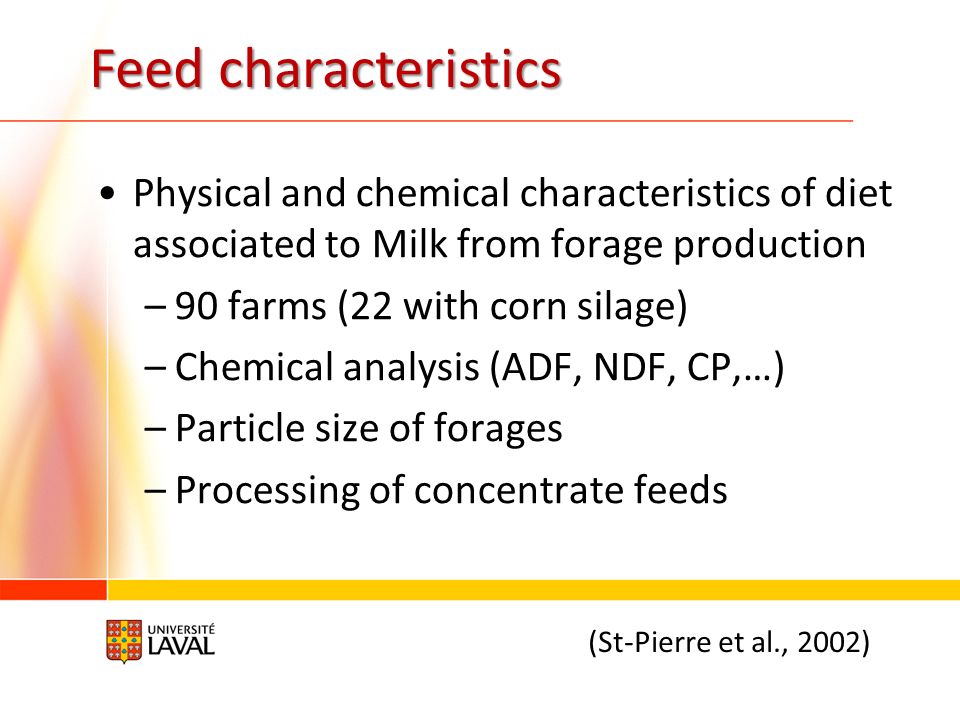 Feed characteristics

• Physical and chemical characteristics of diet associated to Milk from forage production
– 90 farms (22 with corn silage)
– Chemical analysis (ADF, NDF, CP,…)
– Particle size of forages
– Processing of concentrate feeds

UNIVERSITÉ LAVAL

(St-Pierre et al., 2002)